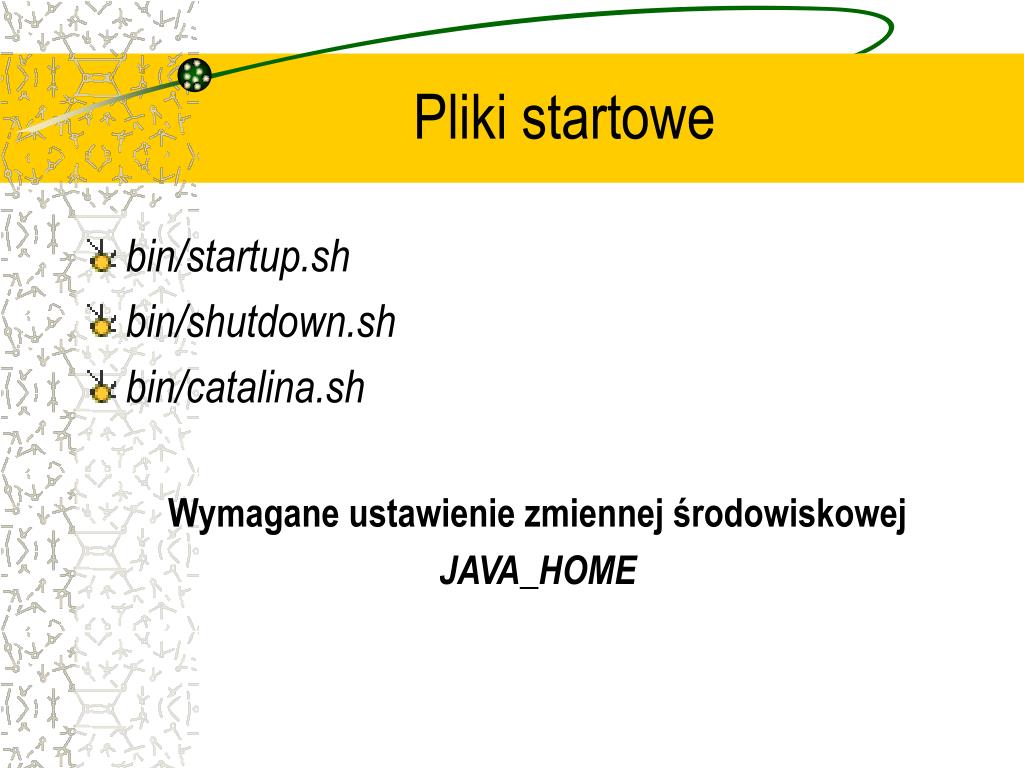 Pliki startowe

bin/startup.sh
bin/shutdown.sh
bin/catalina.sh

Wymagane ustawienie zmiennej środowiskowej
JAVA_HOME